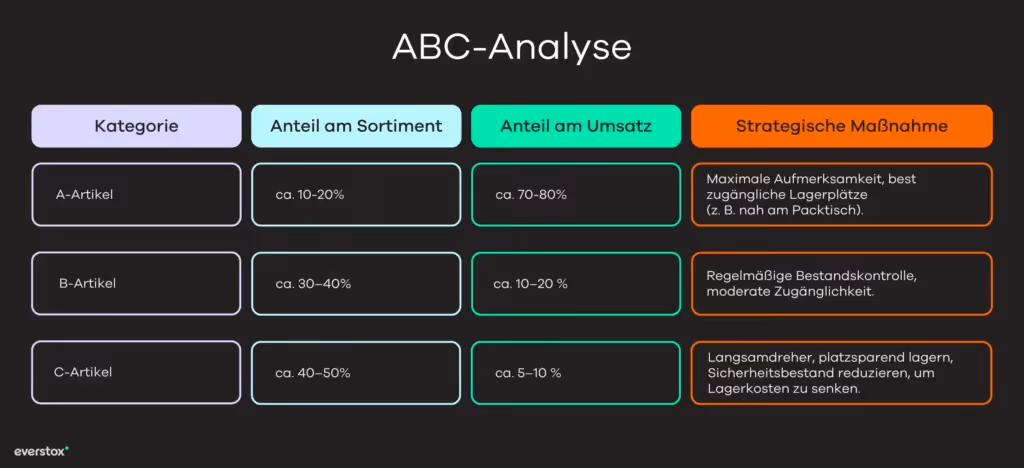 ABC-Analyse

| Kategorie | Anteil am Sortiment | Anteil am Umsatz | Strategische Maßnahme |
|---|---|---|---|
| A-Artikel | ca. 10-20% | ca. 70-80% | Maximale Aufmerksamkeit, best zugängliche Lagerplätze (z. B. nah am Packtisch). |
| B-Artikel | ca. 30–40% | ca. 10–20 % | Regelmäßige Bestandskontrolle, moderate Zugänglichkeit. |
| C-Artikel | ca. 40–50% | ca. 5–10 % | Langsamdreher, platzsparend lagern, Sicherheitsbestand reduzieren, um Lagerkosten zu senken. |

everstox